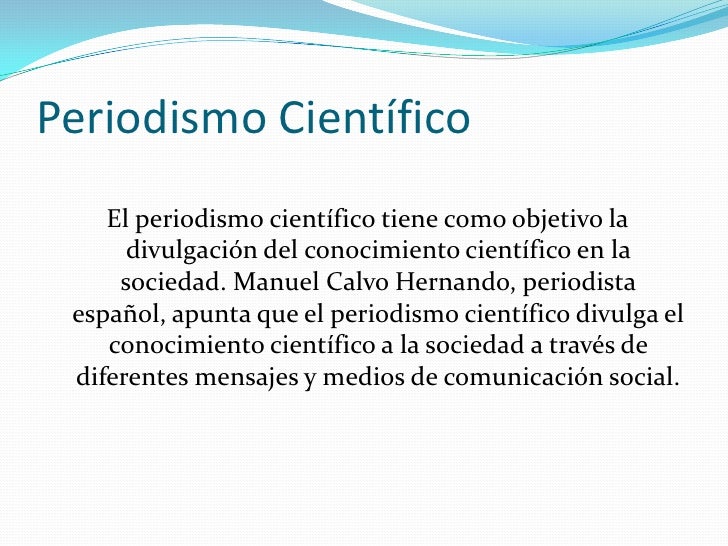 Periodismo Científico

El periodismo científico tiene como objetivo la divulgación del conocimiento científico en la sociedad. Manuel Calvo Hernando, periodista español, apunta que el periodismo científico divulga el conocimiento científico a la sociedad a través de diferentes mensajes y medios de comunicación social.